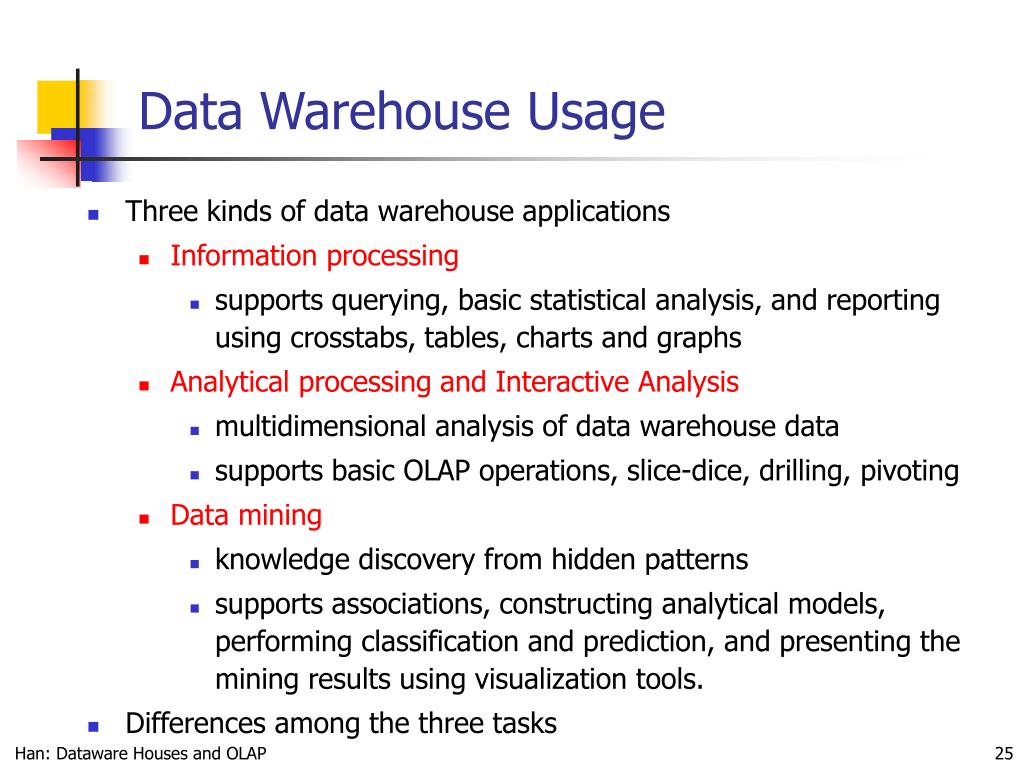 Data Warehouse Usage

- Three kinds of data warehouse applications
  - Information processing
    - supports querying, basic statistical analysis, and reporting using crosstabs, tables, charts and graphs
  - Analytical processing and Interactive Analysis
    - multidimensional analysis of data warehouse data
    - supports basic OLAP operations, slice-dice, drilling, pivoting
  - Data mining
    - knowledge discovery from hidden patterns
    - supports associations, constructing analytical models, performing classification and prediction, and presenting the mining results using visualization tools.
- Differences among the three tasks

Han: Dataware Houses and OLAP

25